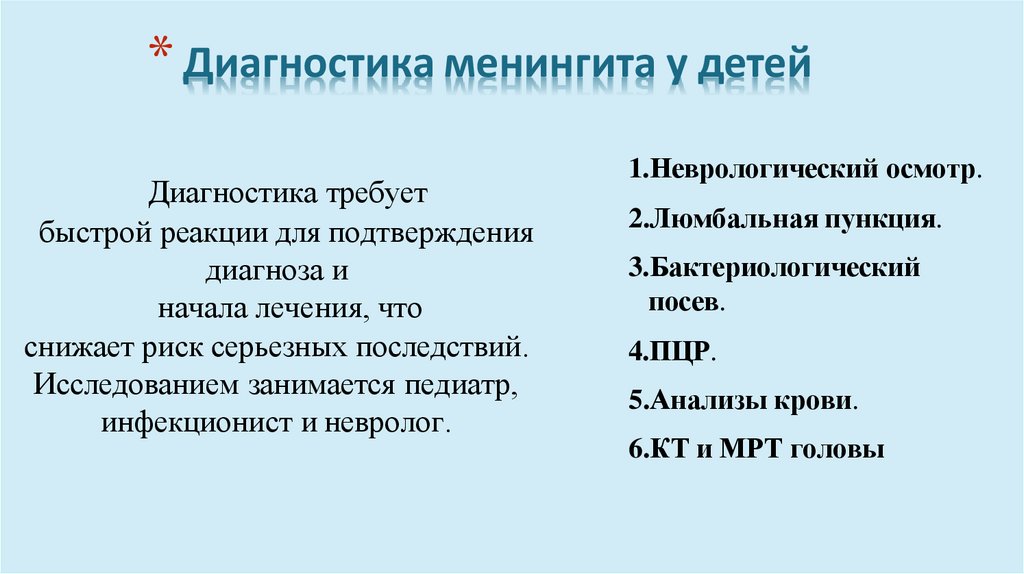 * Диагностика менингита у детей

Диагностика требует быстрой реакции для подтверждения диагноза и начала лечения, что снижает риск серьезных последствий. Исследованием занимается педиатр, инфекционист и невролог.

1.Неврологический осмотр.
2.Люмбальная пункция.
3.Бактериологический посев.
4.ПЦР.
5.Анализы крови.
6.КТ и МРТ головы